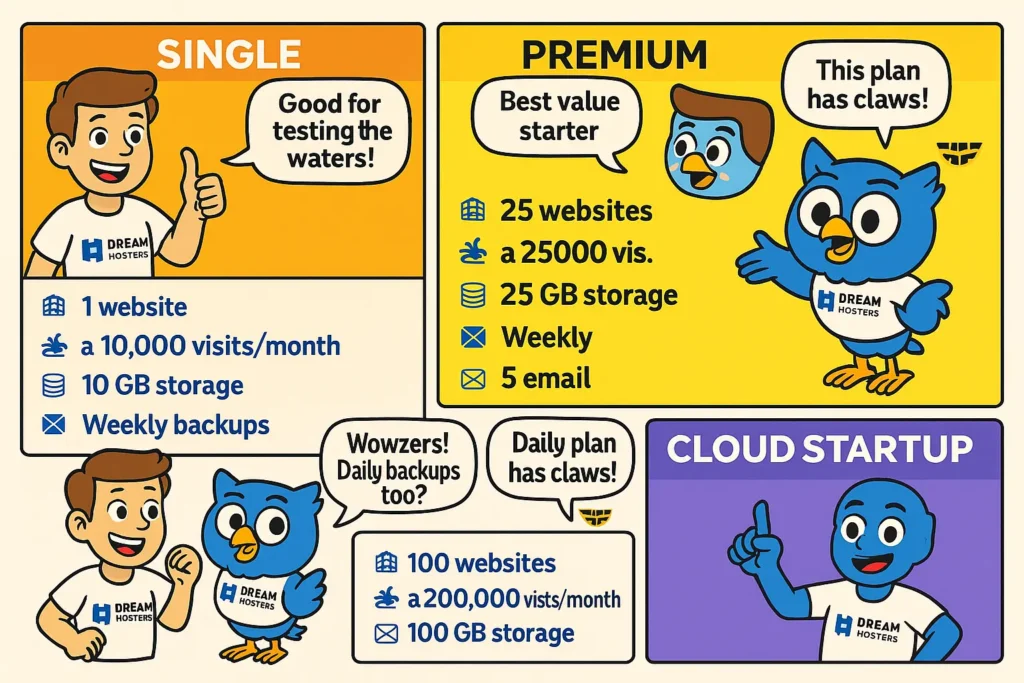 SINGLE

Good for testing the waters!

DREAM HOSTERS

1 website
a 10,000 visits/month
10 GB storage
Weekly backups

PREMIUM

Best value starter

This plan has claws!

25 websites
a 25000 vis.
25 GB storage
Weekly
5 email

DREAM HOSTERS

Wowzers! Daily backups too?

Daily plan has claws!

DREAM HOSTERS

DREAM HOSTERS

100 websites
a 200,000 vists/month
100 GB storage

CLOUD STARTUP

DREAM HOSTERS